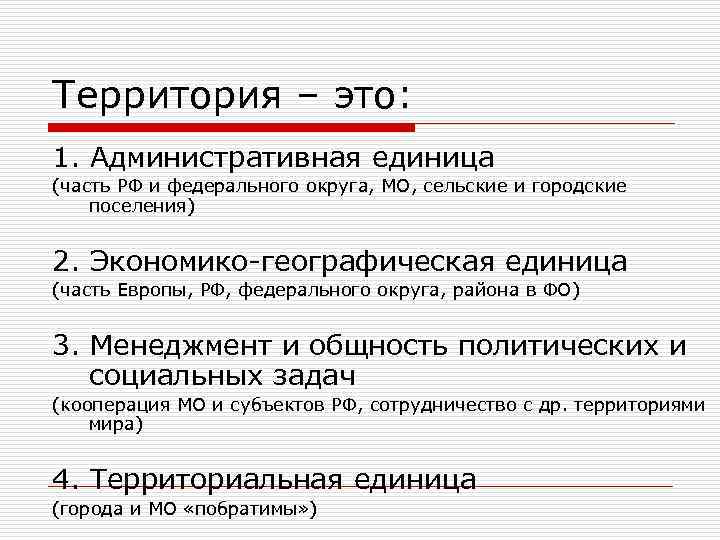 Территория – это:

1. Административная единица
(часть РФ и федерального округа, МО, сельские и городские поселения)

2. Экономико-географическая единица
(часть Европы, РФ, федерального округа, района в ФО)

3. Менеджмент и общность политических и социальных задач
(кооперация МО и субъектов РФ, сотрудничество с др. территориями мира)

4. Территориальная единица
(города и МО «побратимы»)